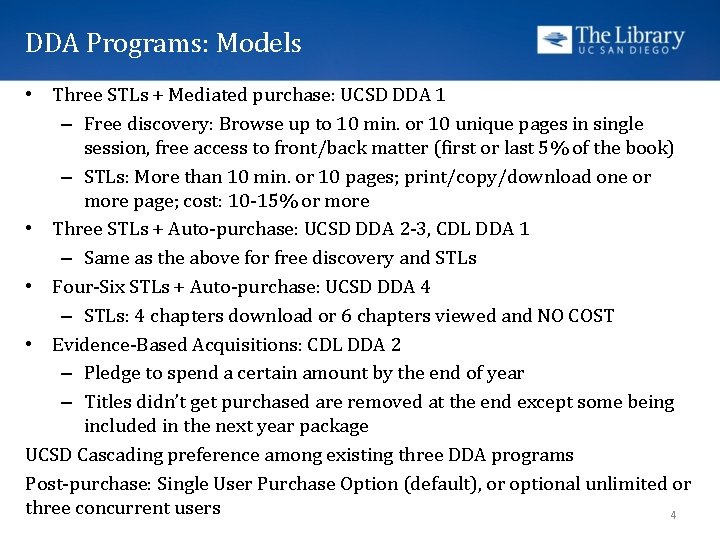 DDA Programs: Models

The Library
UC SAN DIEGO

• Three STLs + Mediated purchase: UCSD DDA 1
– Free discovery: Browse up to 10 min. or 10 unique pages in single session, free access to front/back matter (first or last 5% of the book)
– STLs: More than 10 min. or 10 pages; print/copy/download one or more page; cost: 10-15% or more
• Three STLs + Auto-purchase: UCSD DDA 2-3, CDL DDA 1
– Same as the above for free discovery and STLs
• Four-Six STLs + Auto-purchase: UCSD DDA 4
– STLs: 4 chapters download or 6 chapters viewed and NO COST
• Evidence-Based Acquisitions: CDL DDA 2
– Pledge to spend a certain amount by the end of year
– Titles didn't get purchased are removed at the end except some being included in the next year package

UCSD Cascading preference among existing three DDA programs

Post-purchase: Single User Purchase Option (default), or optional unlimited or three concurrent users

4